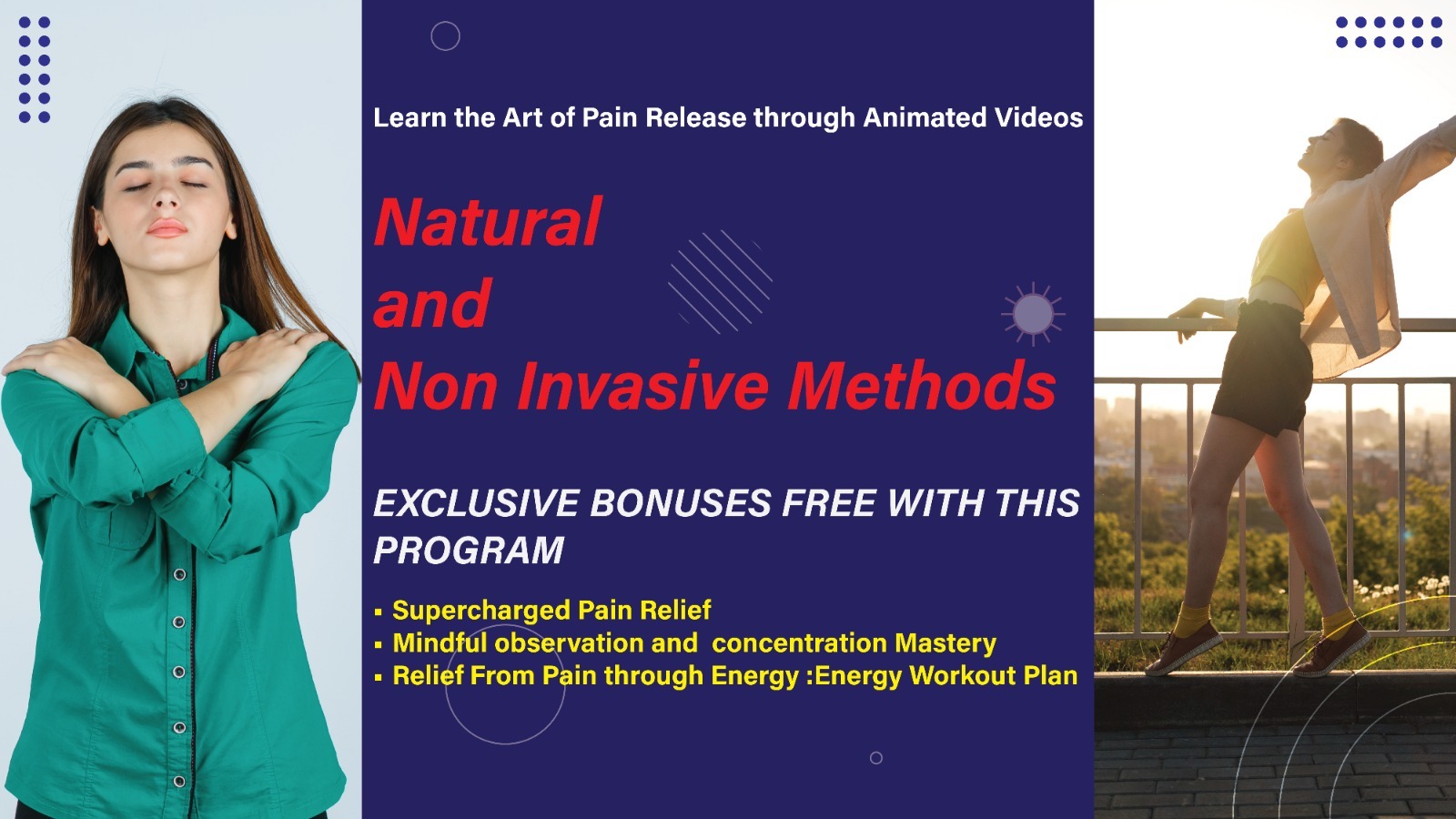 Learn the Art of Pain Release through Animated Videos

Natural
and
Non Invasive Methods

EXCLUSIVE BONUSES FREE WITH THIS PROGRAM

▪ Supercharged Pain Relief
▪ Mindful observation and  concentration Mastery
▪ Relief From Pain through Energy :Energy Workout Plan